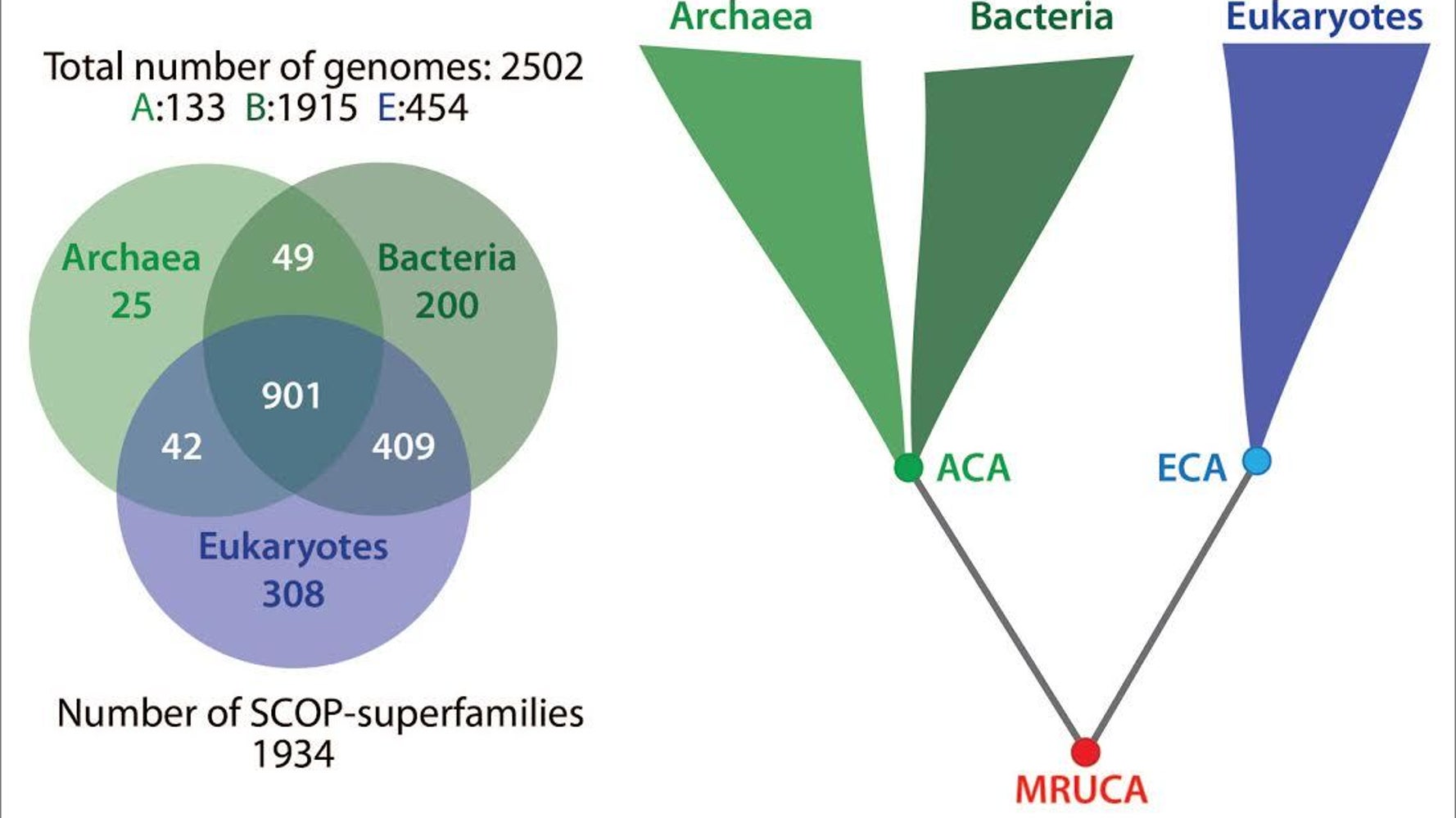 Total number of genomes: 2502
A:133 B:1915 E:454

Archaea
25

49

Bacteria
200

901

42

409

Eukaryotes
308

Number of SCOP-superfamilies
1934

Archaea

Bacteria

Eukaryotes

ACA

ECA

MRUCA